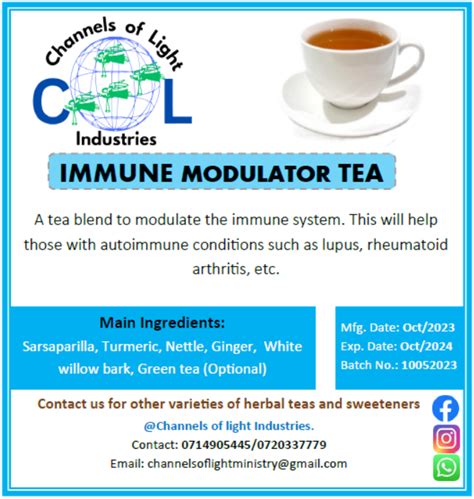 Channels of Light
COL
Industries

IMMUNE MODULATOR TEA

A tea blend to modulate the immune system. This will help those with autoimmune conditions such as lupus, rheumatoid arthritis, etc.

Main Ingredients:
Sarsaparilla, Turmeric, Nettle, Ginger, White willow bark, Green tea (Optional)

Mfg. Date: Oct/2023
Exp. Date: Oct/2024
Batch No.: 10052023

Contact us for other varieties of herbal teas and sweeteners

@Channels of light Industries.

Contact: 0714905445/0720337779

Email: channelsoflightministry@gmail.com